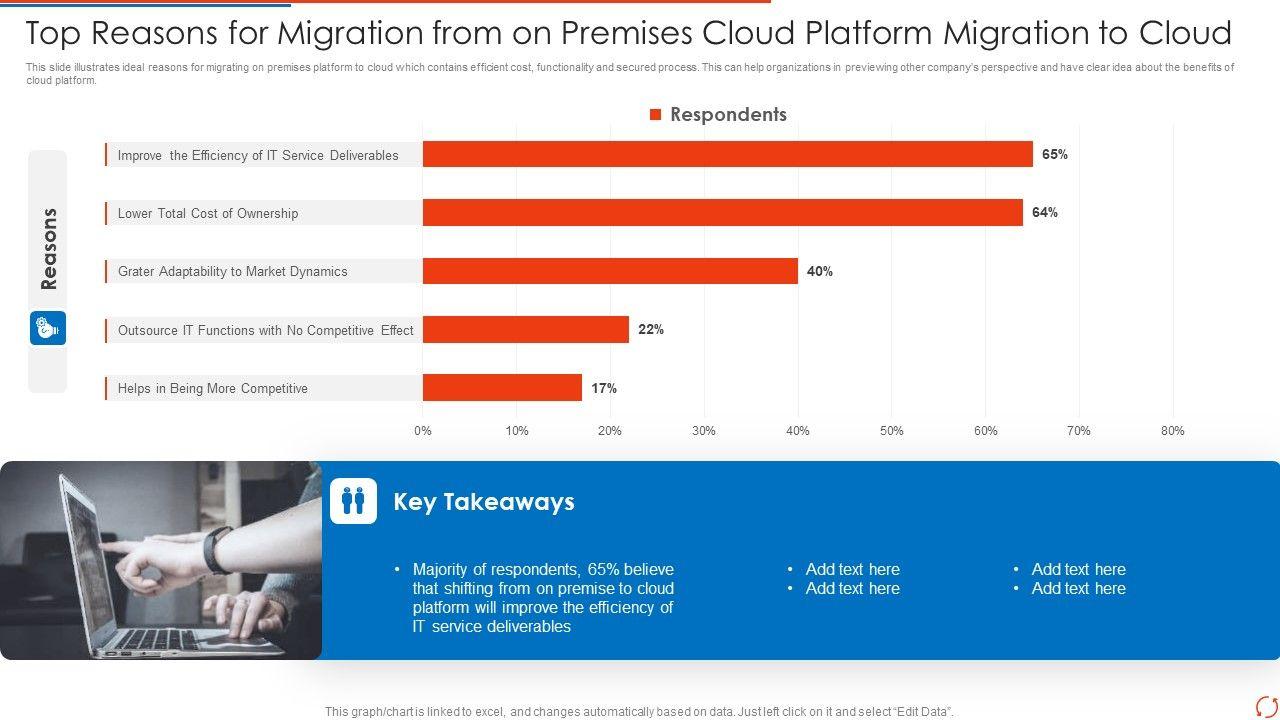 Top Reasons for Migration from on Premises Cloud Platform Migration to Cloud

This slide illustrates ideal reasons for migrating on premises platform to cloud which contains efficient cost, functionality and secured process. This can help organizations in previewing other company's perspective and have clear idea about the benefits of cloud platform.

Respondents

Reasons

Improve the Efficiency of IT Service Deliverables 65%
Lower Total Cost of Ownership 64%
Grater Adaptability to Market Dynamics 40%
Outsource IT Functions with No Competitive Effect 22%
Helps in Being More Competitive 17%

0% 10% 20% 30% 40% 50% 60% 70% 80%

Key Takeaways

• Majority of respondents, 65% believe that shifting from on premise to cloud platform will improve the efficiency of IT service deliverables

• Add text here
• Add text here

• Add text here
• Add text here

This graph/chart is linked to excel, and changes automatically based on data. Just left click on it and select "Edit Data".